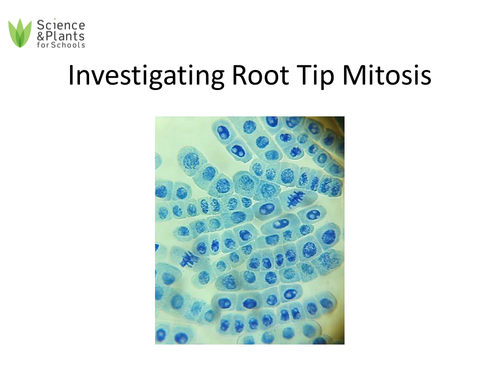 Science
&Plants
for Schools

Investigating Root Tip Mitosis